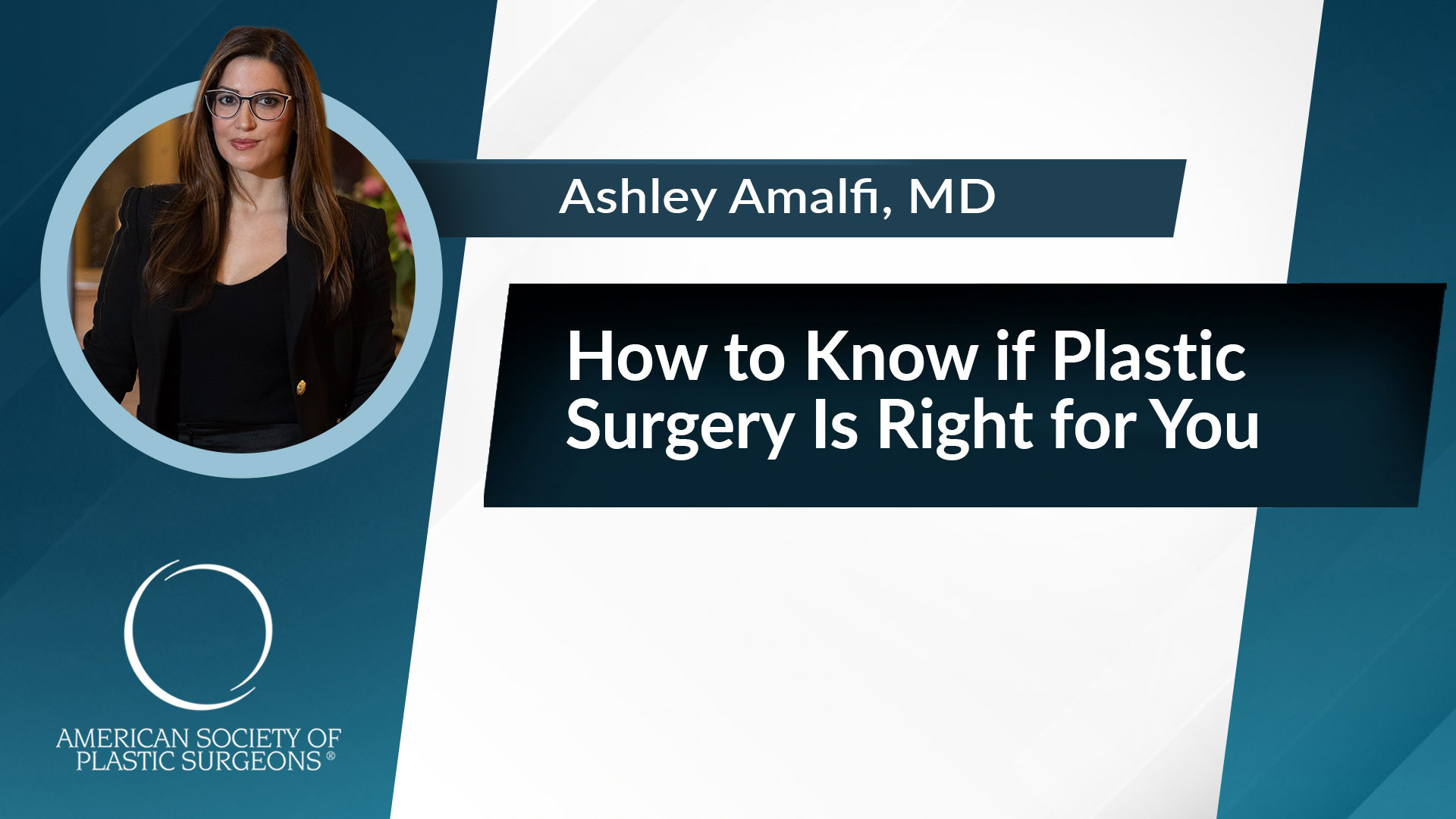 Ashley Amalfi, MD

How to Know if Plastic Surgery Is Right for You

AMERICAN SOCIETY OF
PLASTIC SURGEONS®